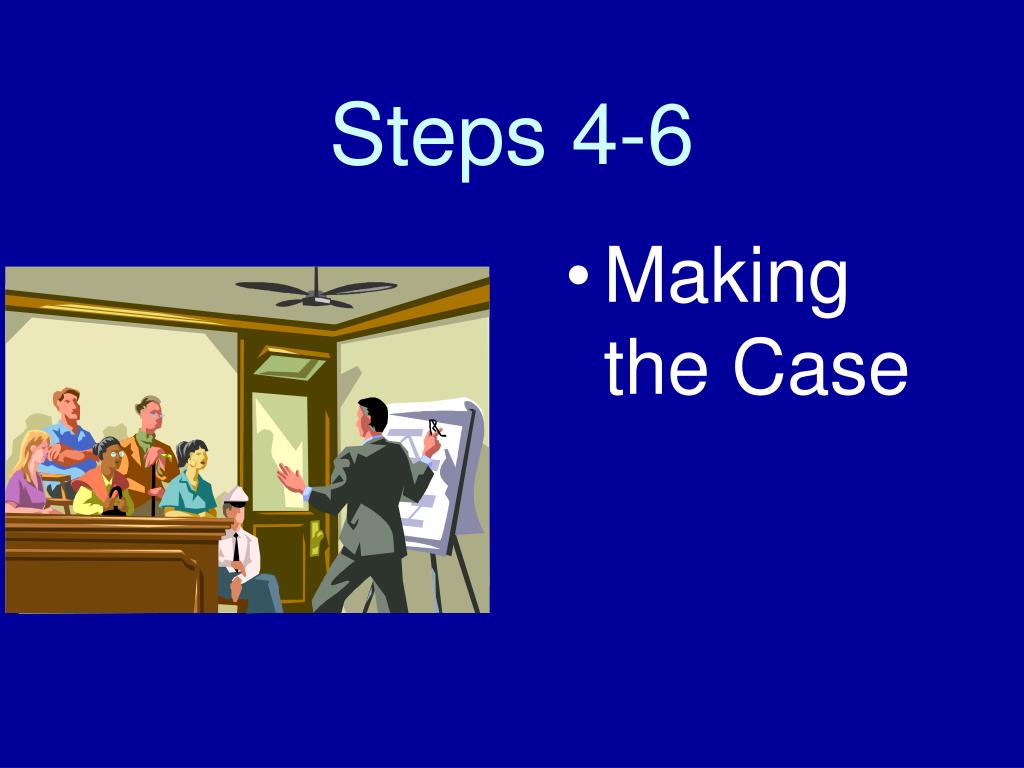 Steps 4-6

• Making the Case